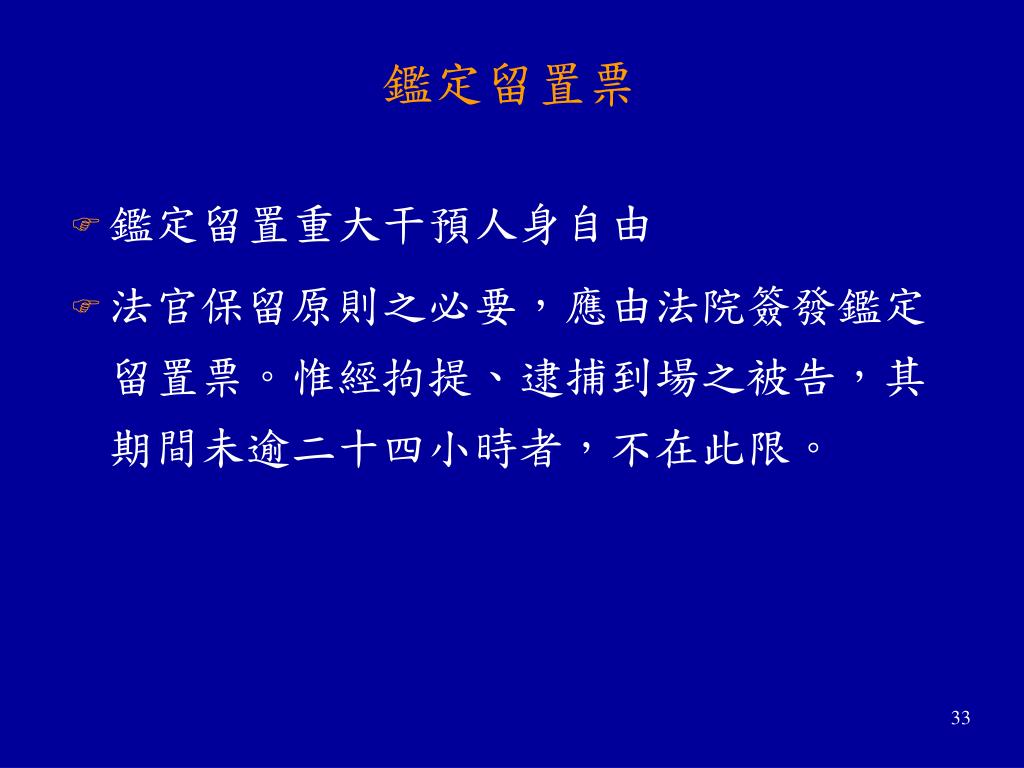 鑑定留置票

鑑定留置重大干預人身自由

法官保留原則之必要，應由法院簽發鑑定留置票。惟經拘提、逮捕到場之被告，其期間未逾二十四小時者，不在此限。

33